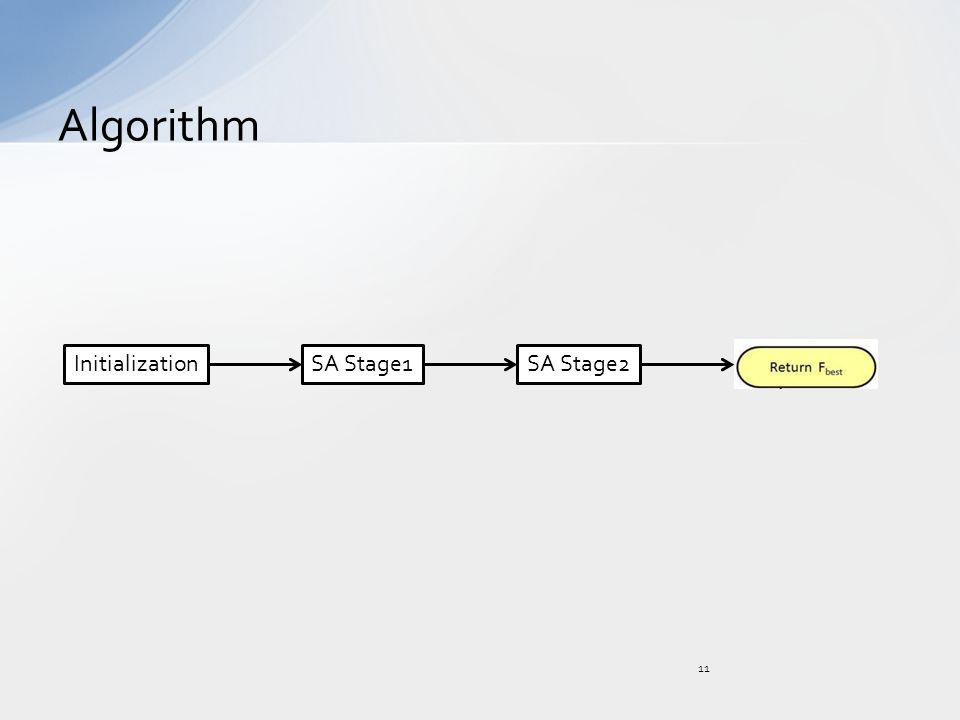 Algorithm

Initialization

SA Stage1

SA Stage2

Return $F_{best}$

11